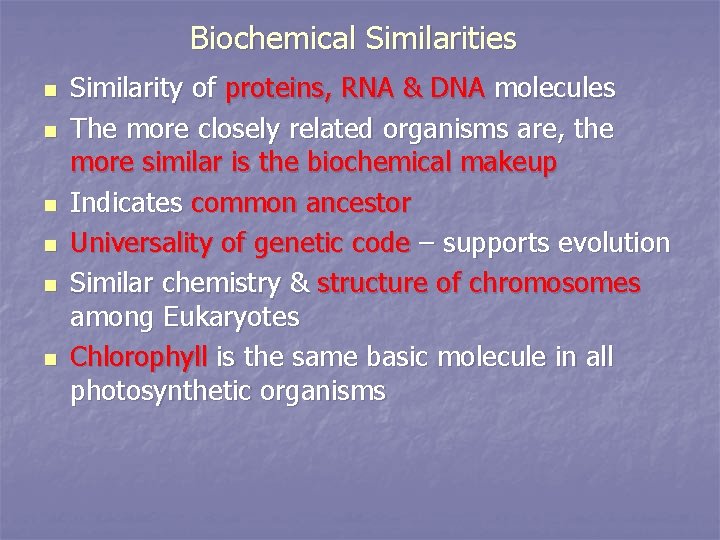 Biochemical Similarities

- Similarity of proteins, RNA & DNA molecules
- The more closely related organisms are, the more similar is the biochemical makeup
- Indicates common ancestor
- Universality of genetic code – supports evolution
- Similar chemistry & structure of chromosomes among Eukaryotes
- Chlorophyll is the same basic molecule in all photosynthetic organisms